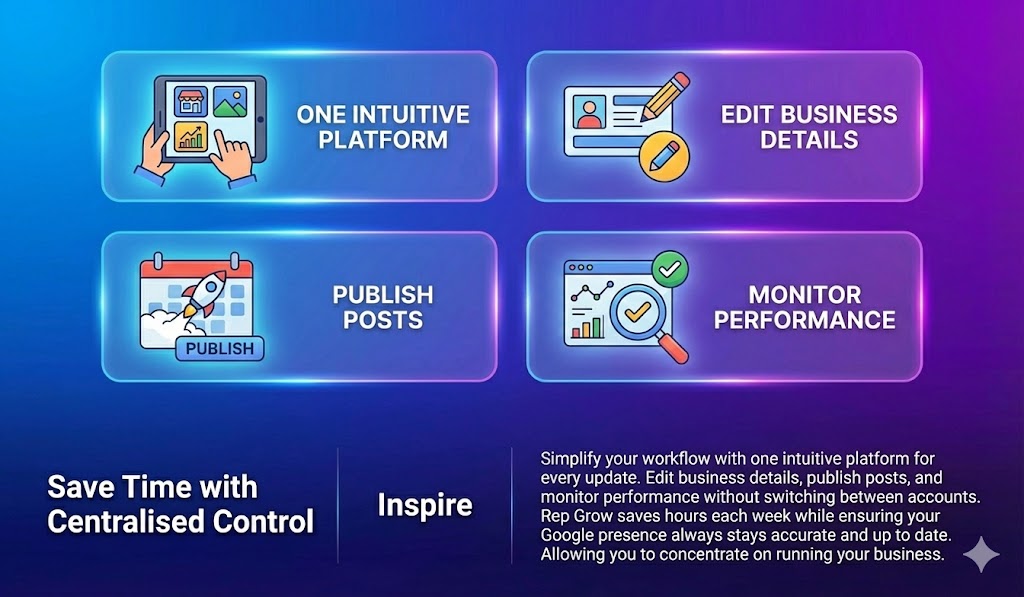 ONE INTUITIVE PLATFORM

EDIT BUSINESS DETAILS

PUBLISH

PUBLISH POSTS

MONITOR PERFORMANCE

Save Time with Centralised Control

Inspire

Simplify your workflow with one intuitive platform for every update. Edit business details, publish posts, and monitor performance without switching between accounts. Rep Grow saves hours each week while ensuring your Google presence always stays accurate and up to date. Allowing you to concentrate on running your business.